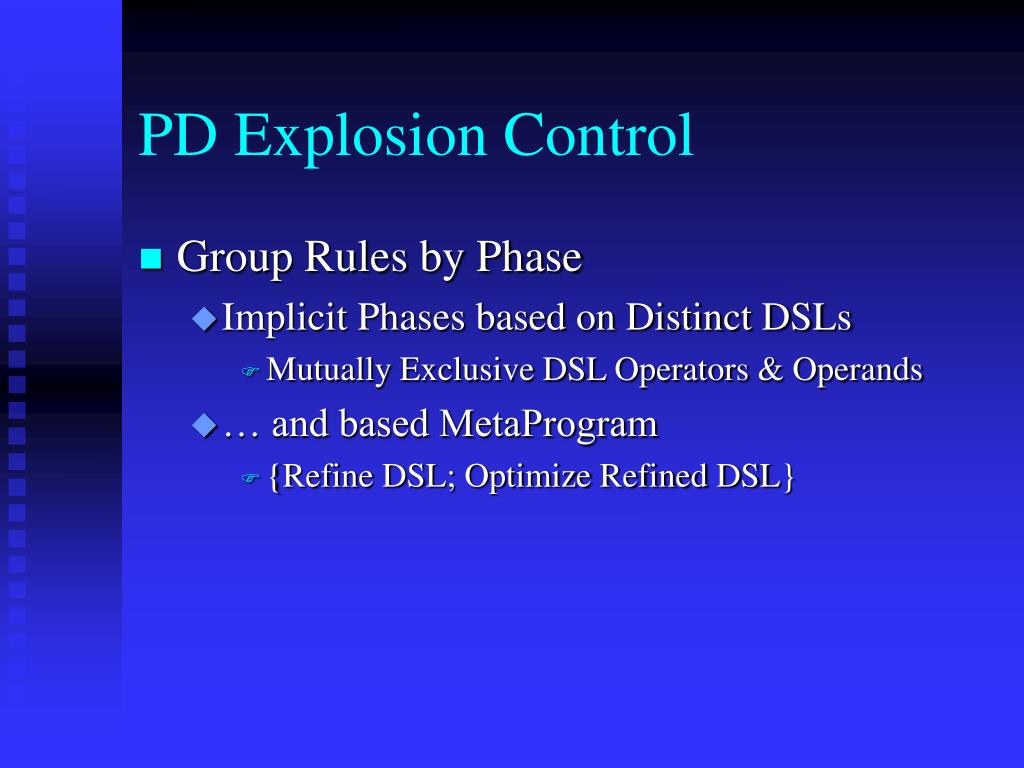 PD Explosion Control

Group Rules by Phase

Implicit Phases based on Distinct DSLs

Mutually Exclusive DSL Operators & Operands

… and based MetaProgram

{Refine DSL; Optimize Refined DSL}